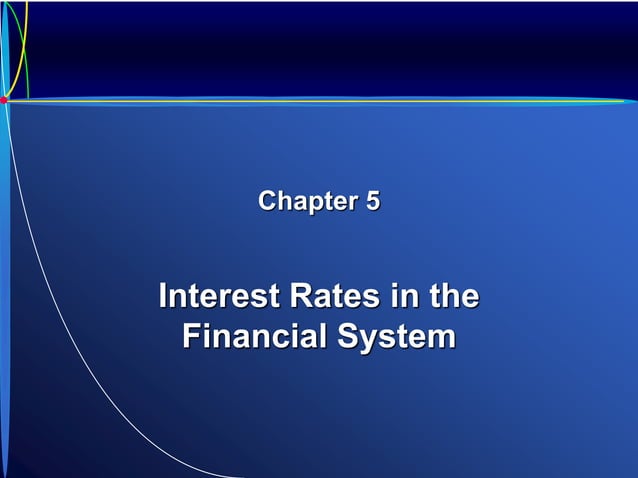 Chapter 5

Interest Rates in the Financial System